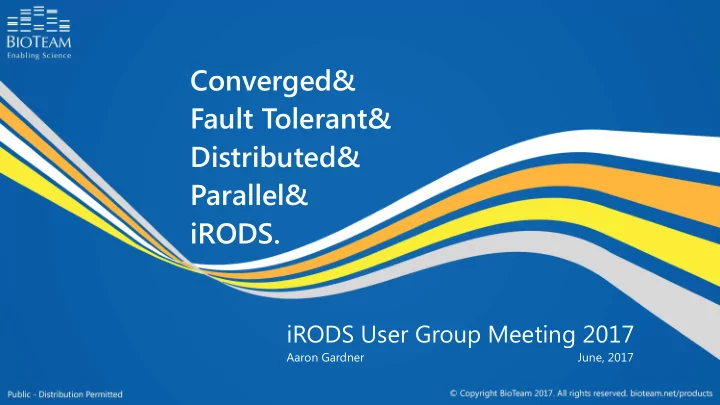 BIOTEAM
Enabling Science

Converged&
Fault Tolerant&
Distributed&
Parallel&
iRODS.

iRODS User Group Meeting 2017
Aaron Gardner
June, 2017

Public - Distribution Permitted

© Copyright BioTeam 2017. All rights reserved. bioteam.net/products